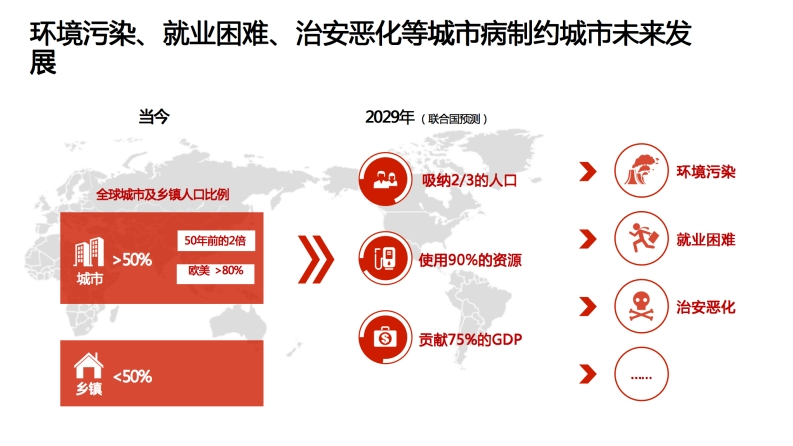 环境污染、就业困难、治安恶化等城市病制约城市未来发展

当今

全球城市及乡镇人口比例

城市 >50%

50年前的2倍

欧美 >80%

乡镇 <50%

2029年（联合国预测）

吸纳2/3的人口

使用90%的资源

贡献75%的GDP

环境污染

就业困难

治安恶化

……